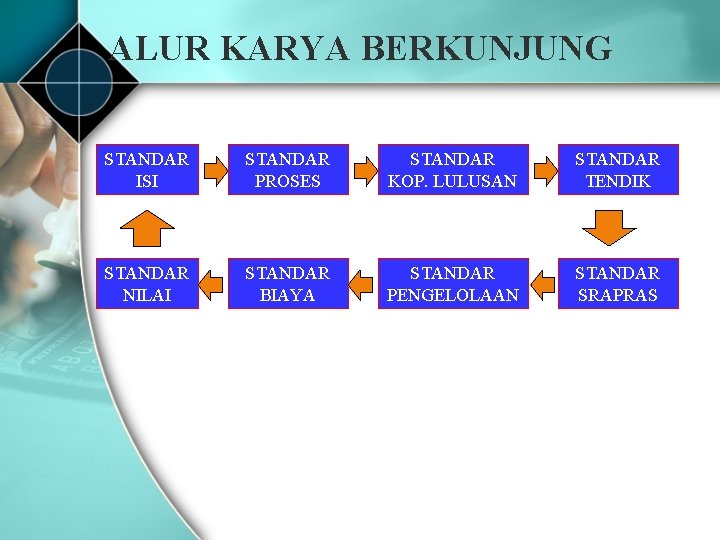 ALUR KARYA BERKUNJUNG

STANDAR ISI

STANDAR PROSES

STANDAR KOP. LULUSAN

STANDAR TENDIK

STANDAR SRAPRAS

STANDAR PENGELOLAAN

STANDAR BIAYA

STANDAR NILAI